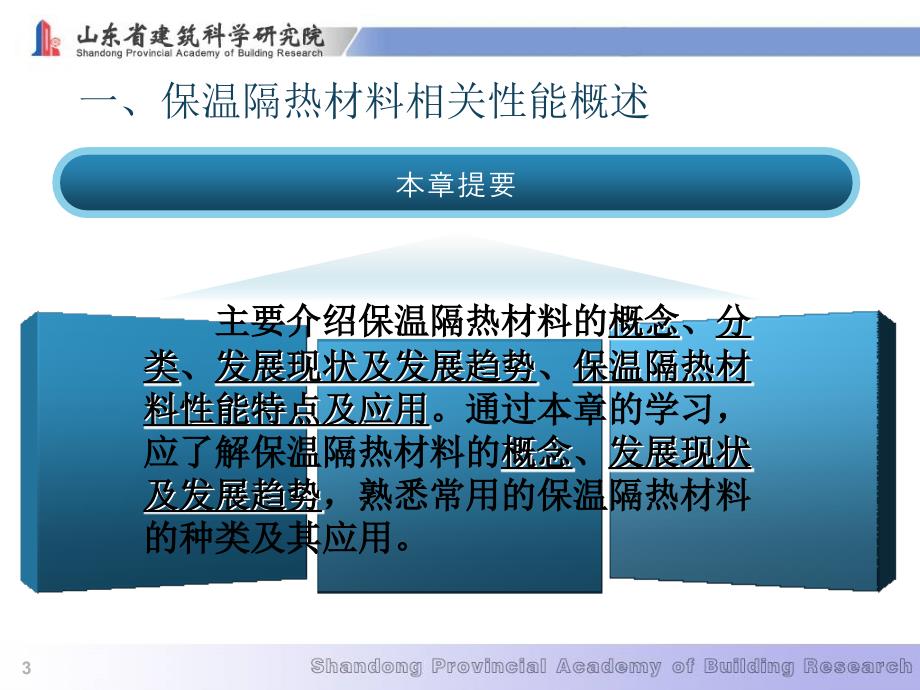 山东省建筑科学研究院
Shandong Provincial Academy of Building Research

一、保温隔热材料相关性能概述

本章提要

主要介绍保温隔热材料的概念、分类、发展现状及发展趋势、保温隔热材料性能特点及应用。通过本章的学习，应了解保温隔热材料的概念、发展现状及发展趋势，熟悉常用的保温隔热材料的种类及其应用。

3

Shandong Provincial Academy of Building Research